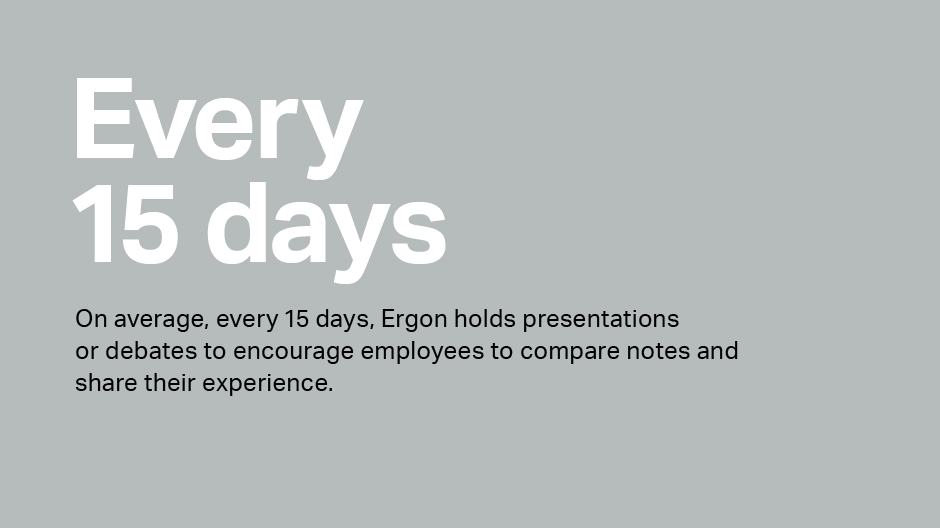 Every 15 days

On average, every 15 days, Ergon holds presentations or debates to encourage employees to compare notes and share their experience.